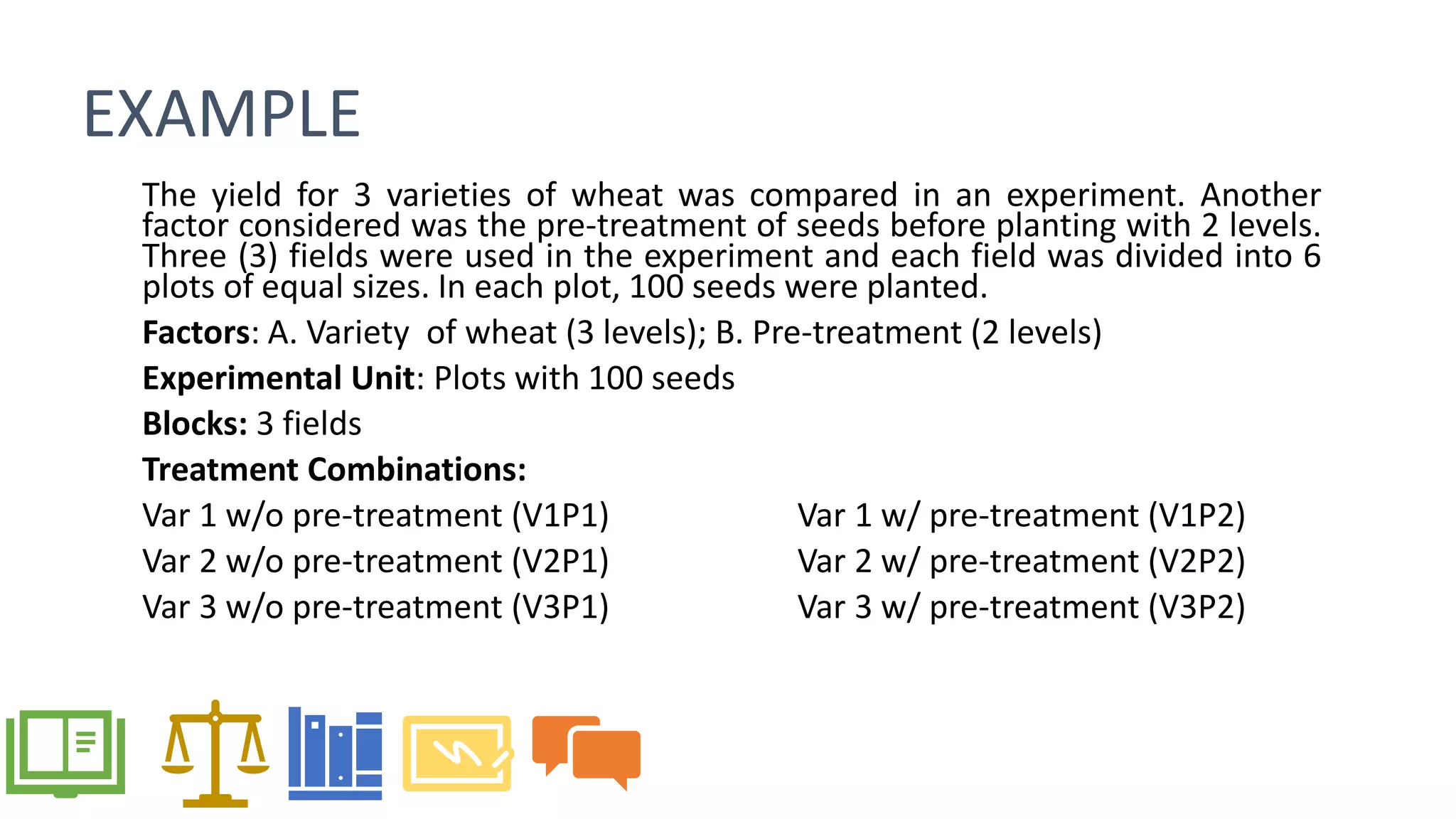 EXAMPLE

The yield for 3 varieties of wheat was compared in an experiment. Another factor considered was the pre-treatment of seeds before planting with 2 levels. Three (3) fields were used in the experiment and each field was divided into 6 plots of equal sizes. In each plot, 100 seeds were planted.

Factors: A. Variety  of wheat (3 levels); B. Pre-treatment (2 levels)

Experimental Unit: Plots with 100 seeds

Blocks: 3 fields

Treatment Combinations:

Var 1 w/o pre-treatment (V1P1)
Var 2 w/o pre-treatment (V2P1)
Var 3 w/o pre-treatment (V3P1)

Var 1 w/ pre-treatment (V1P2)
Var 2 w/ pre-treatment (V2P2)
Var 3 w/ pre-treatment (V3P2)